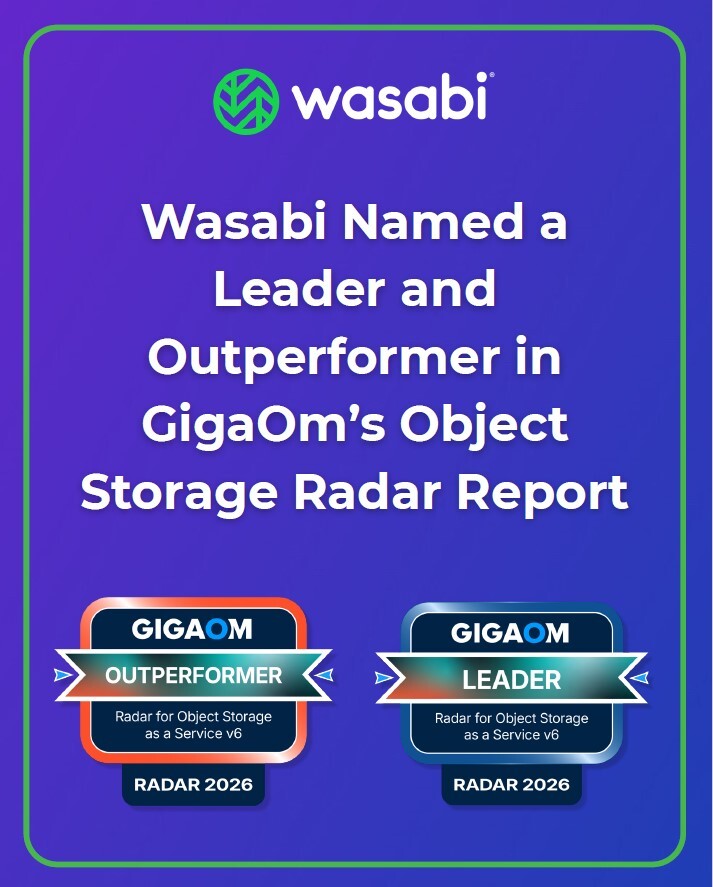 wasabi

Wasabi Named a Leader and Outperformer in GigaOm's Object Storage Radar Report

GIGAOM
OUTPERFORMER
Radar for Object Storage as a Service v6
RADAR 2026

GIGAOM
LEADER
Radar for Object Storage as a Service v6
RADAR 2026